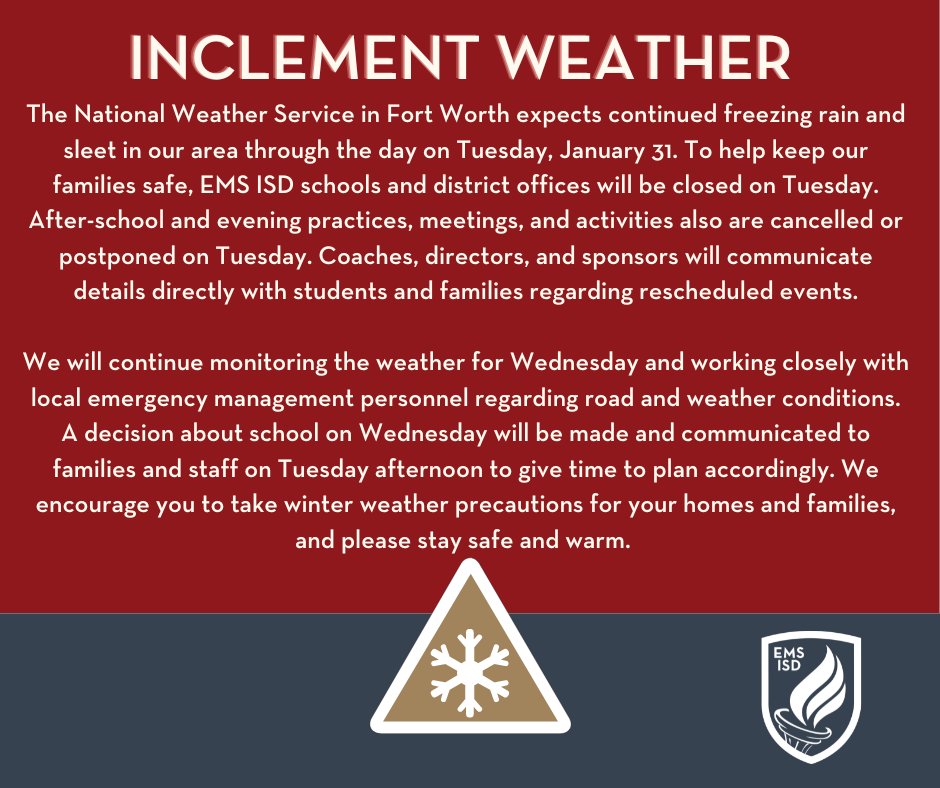 INCLEMENT WEATHER

The National Weather Service in Fort Worth expects continued freezing rain and sleet in our area through the day on Tuesday, January 31. To help keep our families safe, EMS ISD schools and district offices will be closed on Tuesday. After-school and evening practices, meetings, and activities also are cancelled or postponed on Tuesday. Coaches, directors, and sponsors will communicate details directly with students and families regarding rescheduled events.

We will continue monitoring the weather for Wednesday and working closely with local emergency management personnel regarding road and weather conditions. A decision about school on Wednesday will be made and communicated to families and staff on Tuesday afternoon to give time to plan accordingly. We encourage you to take winter weather precautions for your homes and families, and please stay safe and warm.

EMS ISD